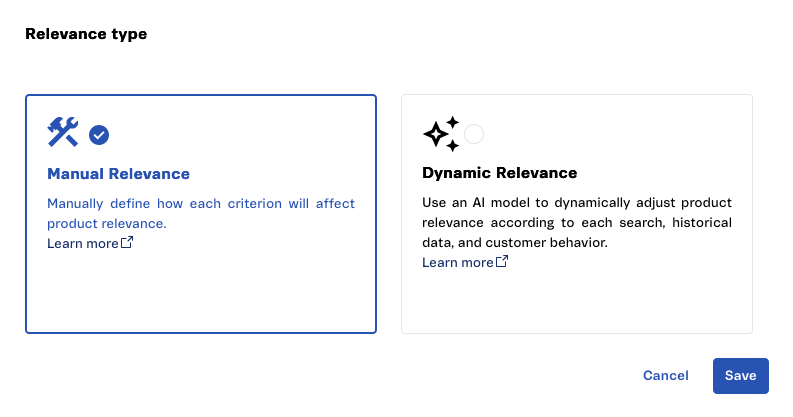 Relevance type

Manual Relevance

Manually define how each criterion will affect product relevance.
Learn more

Dynamic Relevance

Use an AI model to dynamically adjust product relevance according to each search, historical data, and customer behavior.
Learn more

Cancel

Save